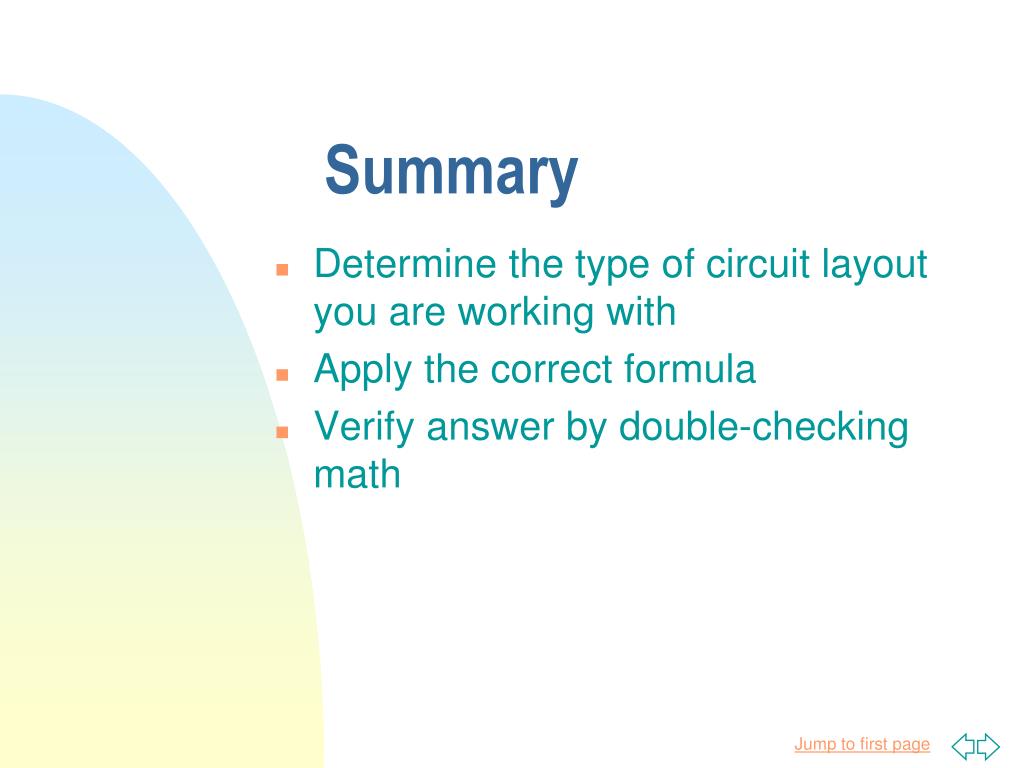 Summary

- Determine the type of circuit layout you are working with
- Apply the correct formula
- Verify answer by double-checking math

Jump to first page